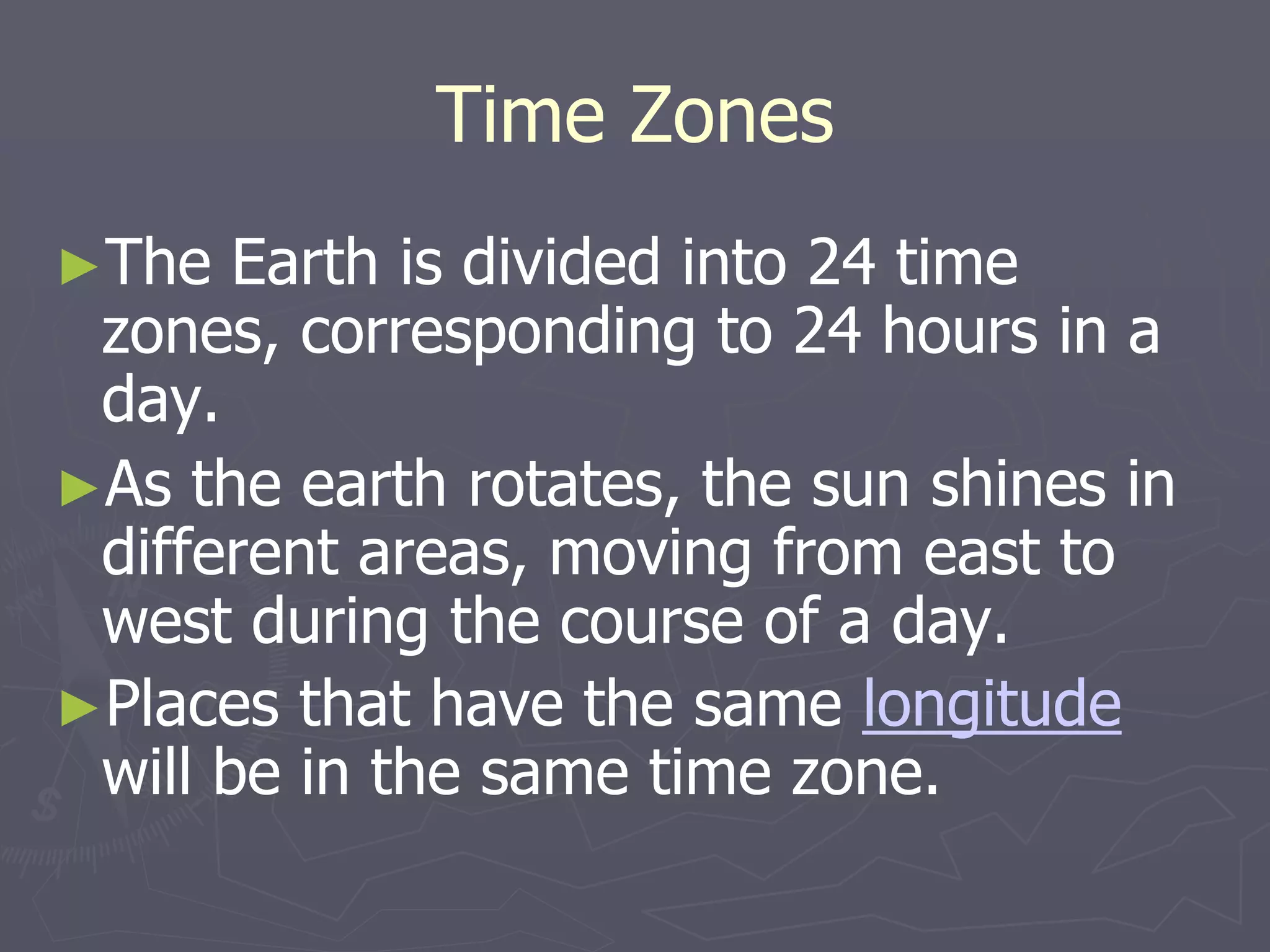 Time Zones

►The Earth is divided into 24 time zones, corresponding to 24 hours in a day.

►As the earth rotates, the sun shines in different areas, moving from east to west during the course of a day.

►Places that have the same longitude will be in the same time zone.